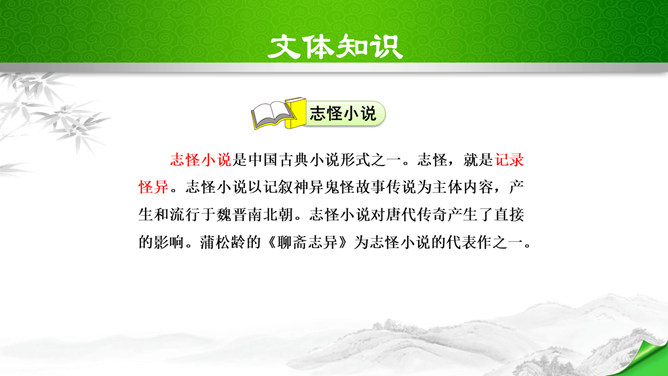 文体知识

志怪小说

志怪小说是中国古典小说形式之一。志怪，就是记录怪异。志怪小说以记叙神异鬼怪故事传说为主体内容，产生和流行于魏晋南北朝。志怪小说对唐代传奇产生了直接的影响。蒲松龄的《聊斋志异》为志怪小说的代表作之一。